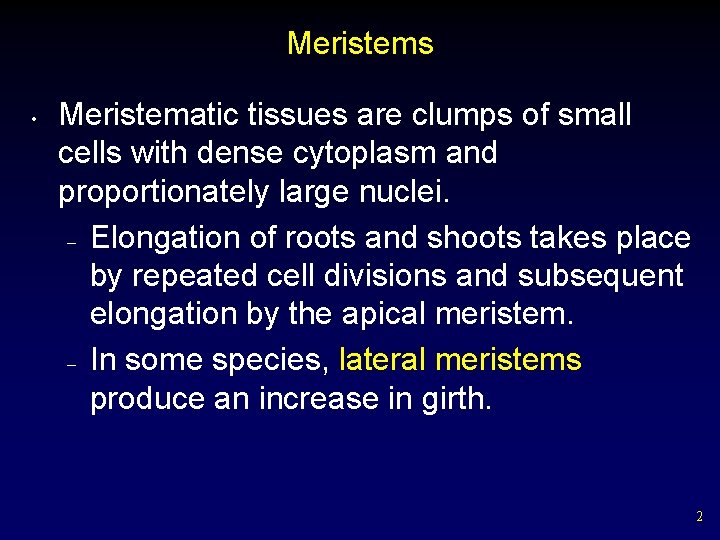 Meristems

• Meristematic tissues are clumps of small cells with dense cytoplasm and proportionately large nuclei.

– Elongation of roots and shoots takes place by repeated cell divisions and subsequent elongation by the apical meristem.

– In some species, lateral meristems produce an increase in girth.

2